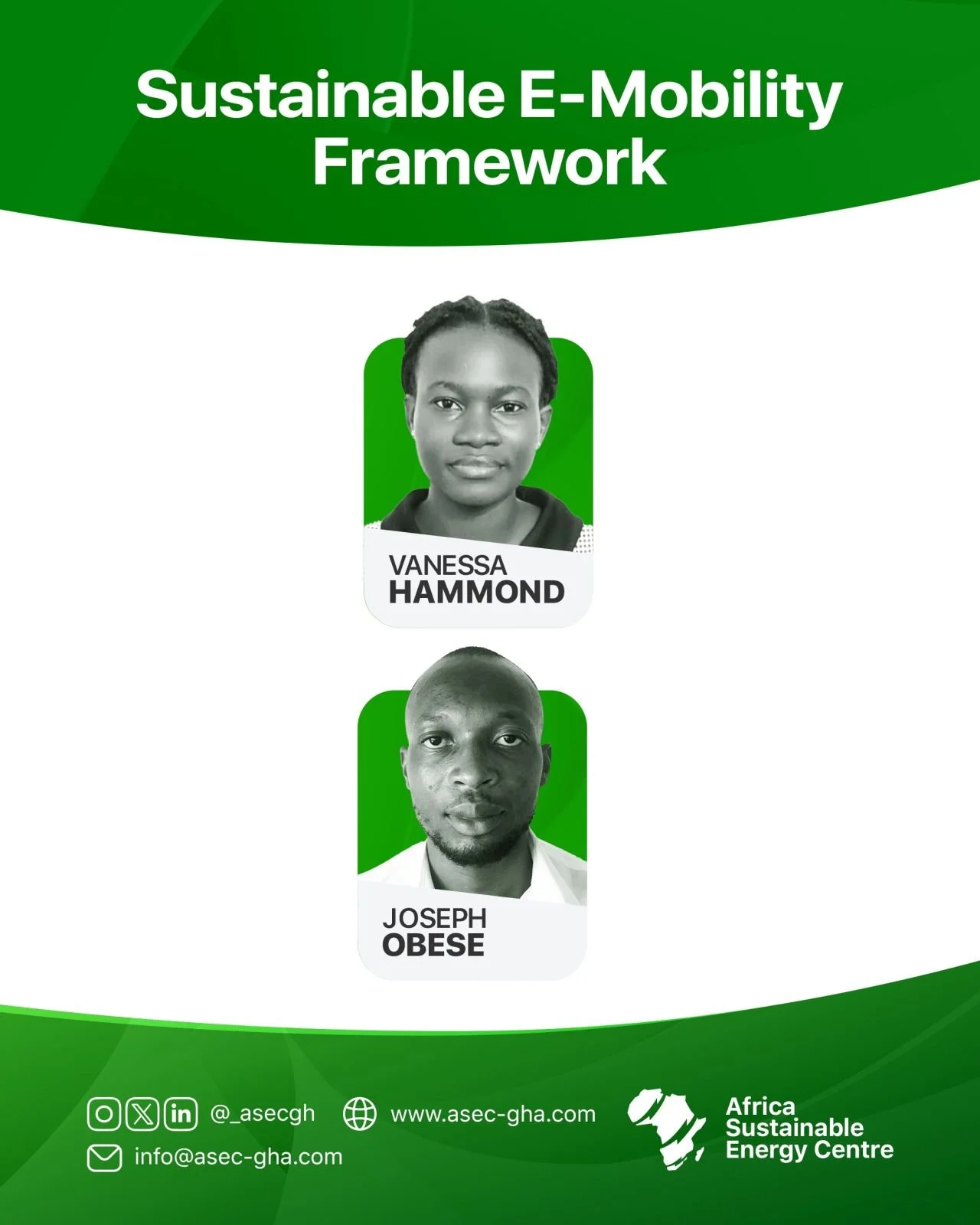 Sustainable E-Mobility Framework

VANESSA
HAMMOND

JOSEPH
OBESE

@_asecgh www.asec-gha.com
info@asec-gha.com

Africa
Sustainable
Energy Centre